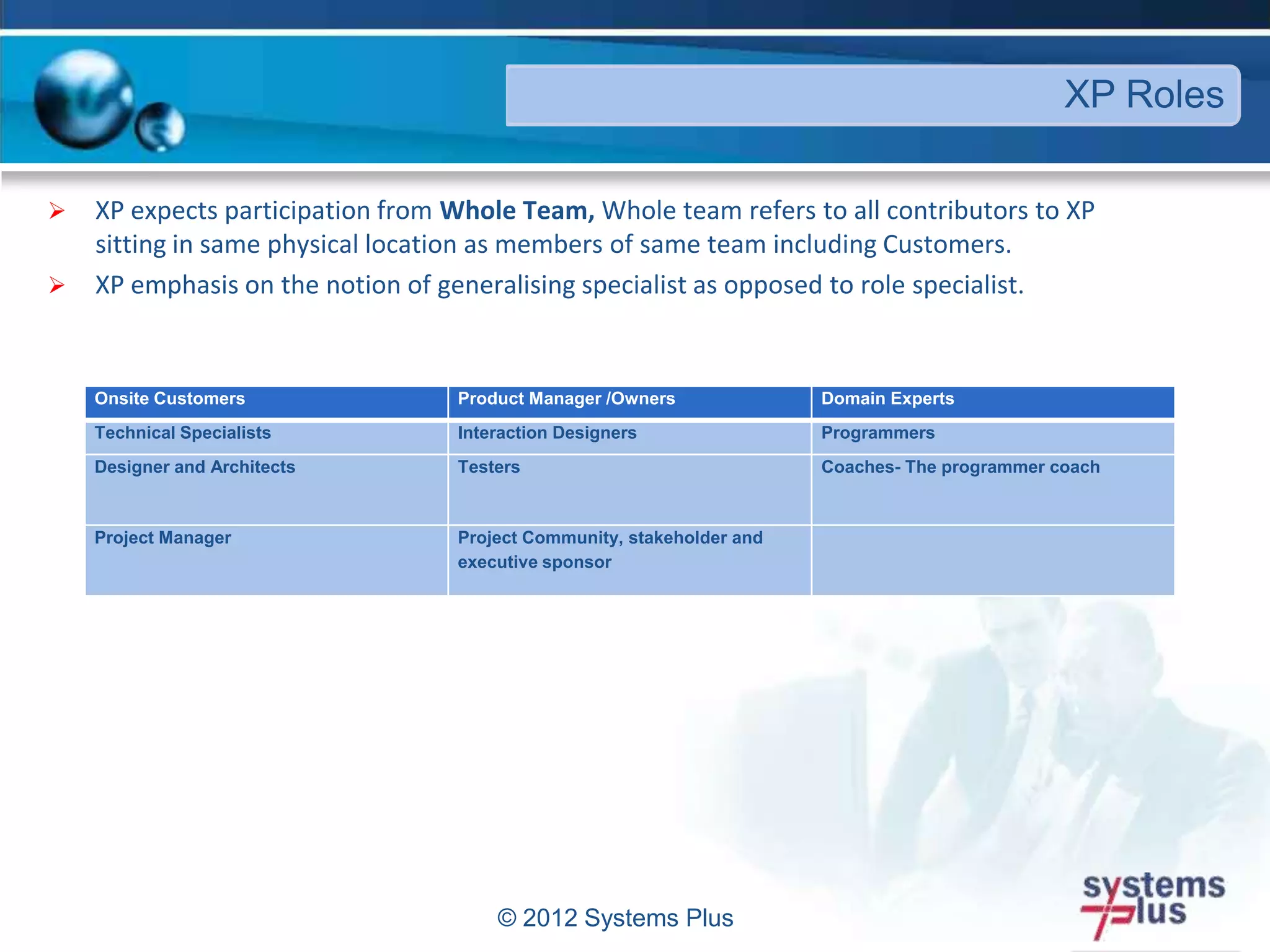 XP Roles

➢ XP expects participation from **Whole Team,** Whole team refers to all contributors to XP sitting in same physical location as members of same team including Customers.

➢ XP emphasis on the notion of generalising specialist as opposed to role specialist.

| Onsite Customers | Product Manager /Owners | Domain Experts |
|---|---|---|
| Technical Specialists | Interaction Designers | Programmers |
| Designer and Architects | Testers | Coaches- The programmer coach |
| Project Manager | Project Community, stakeholder and executive sponsor | |

© 2012 Systems Plus

systems plus